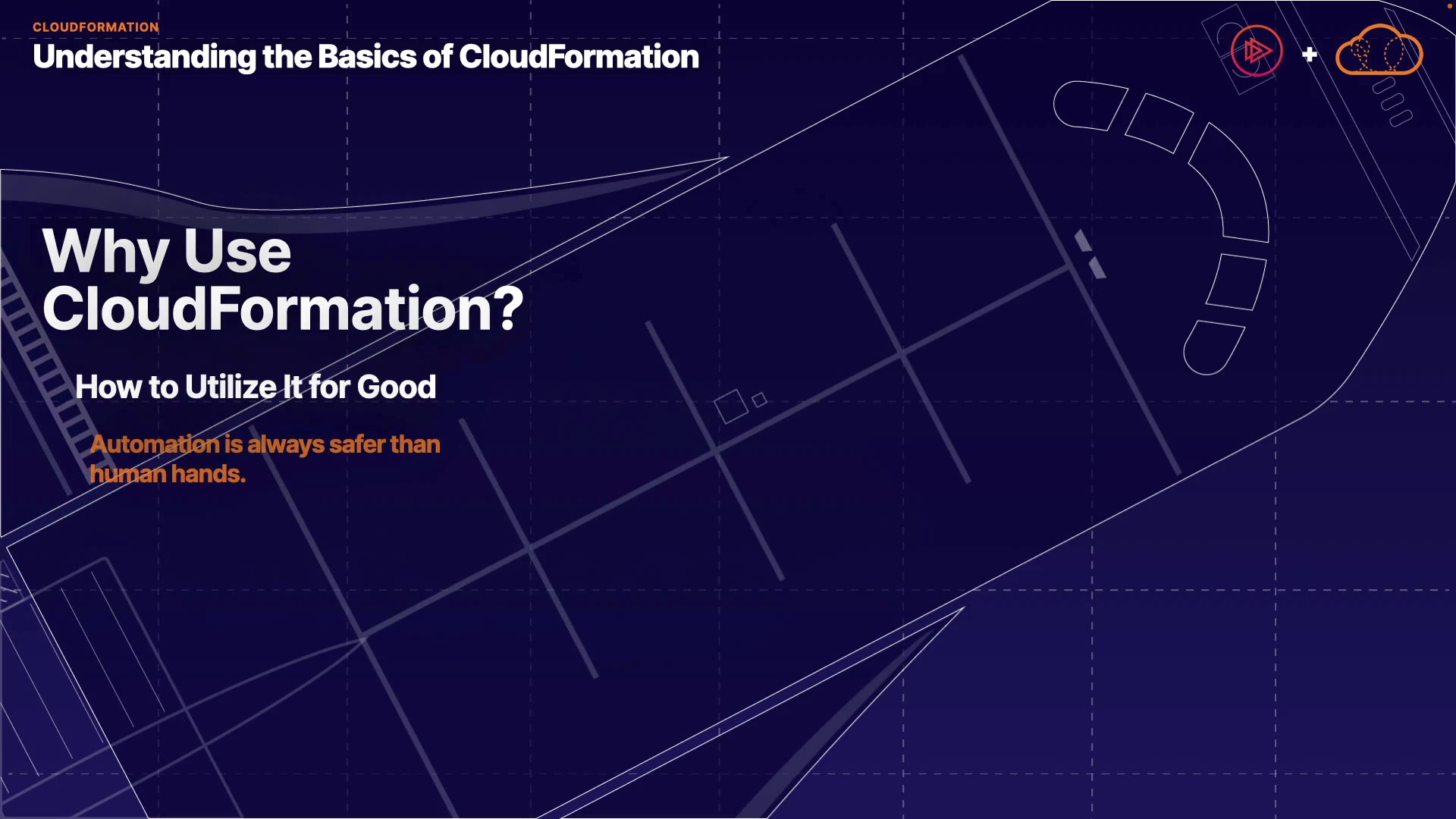 CLOUDFORMATION
Understanding the Basics of CloudFormation

+

Why Use CloudFormation?

How to Utilize It for Good

Automation is always safer than human hands.